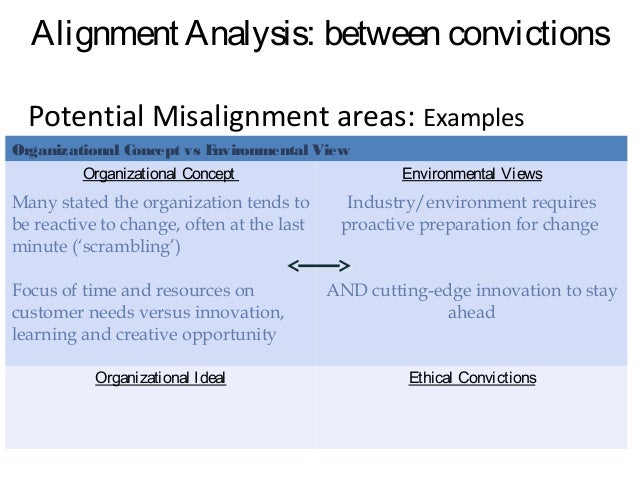 Alignment Analysis: between convictions

Potential Misalignment areas: Examples

| Organizational Concept vs Environmental View | |
|---|---|
| Organizational Concept | Environmental Views |
| Many stated the organization tends to be reactive to change, often at the last minute ('scrambling') | Industry/environment requires proactive preparation for change |
| Focus of time and resources on customer needs versus innovation, learning and creative opportunity | AND cutting-edge innovation to stay ahead |
| Organizational Ideal | Ethical Convictions |